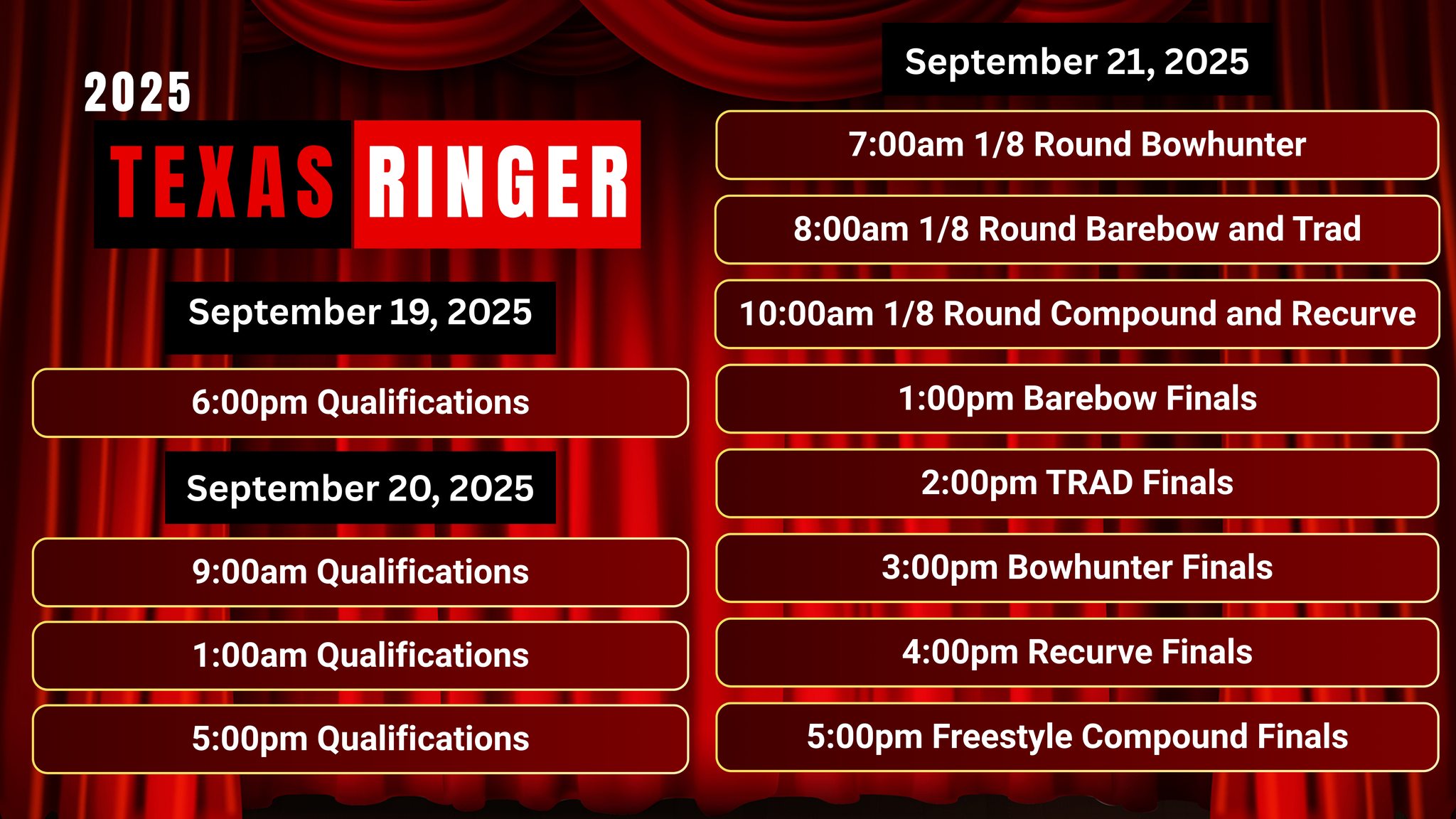 2025

TEXAS RINGER

September 19, 2025

6:00pm Qualifications

September 20, 2025

9:00am Qualifications

1:00am Qualifications

5:00pm Qualifications

September 21, 2025

7:00am 1/8 Round Bowhunter

8:00am 1/8 Round Barebow and Trad

10:00am 1/8 Round Compound and Recurve

1:00pm Barebow Finals

2:00pm TRAD Finals

3:00pm Bowhunter Finals

4:00pm Recurve Finals

5:00pm Freestyle Compound Finals